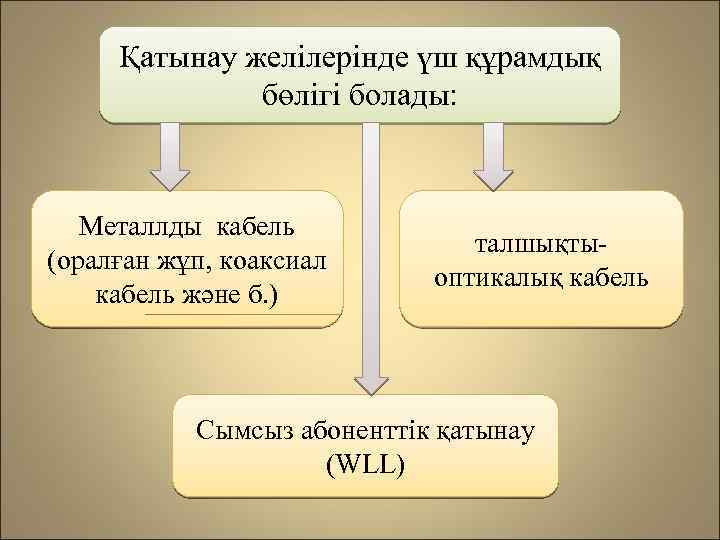 Қатынау желілерінде үш құрамдық бөлігі болады:

Металлды кабель (оралған жұп, коаксиал кабель және б.)

талшықты-оптикалық кабель

Сымсыз абоненттік қатынау (WLL)